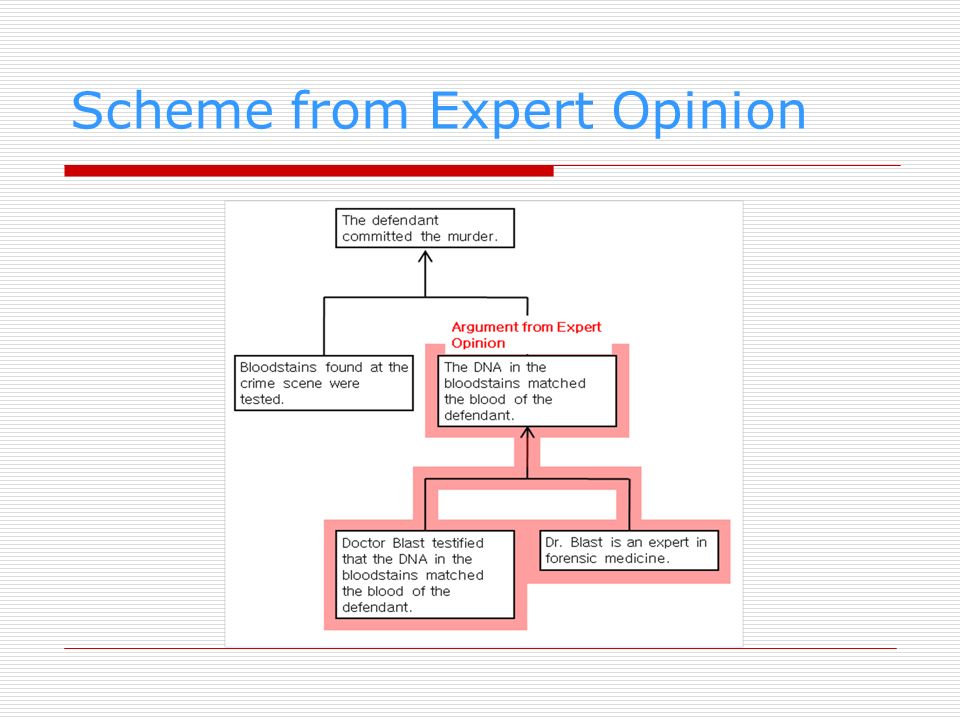 Scheme from Expert Opinion

The defendant committed the murder.

Argument from Expert Opinion

Bloodstains found at the crime scene were tested.

The DNA in the bloodstains matched the blood of the defendant.

Doctor Blast testified that the DNA in the bloodstains matched the blood of the defendant.

Dr. Blast is an expert in forensic medicine.